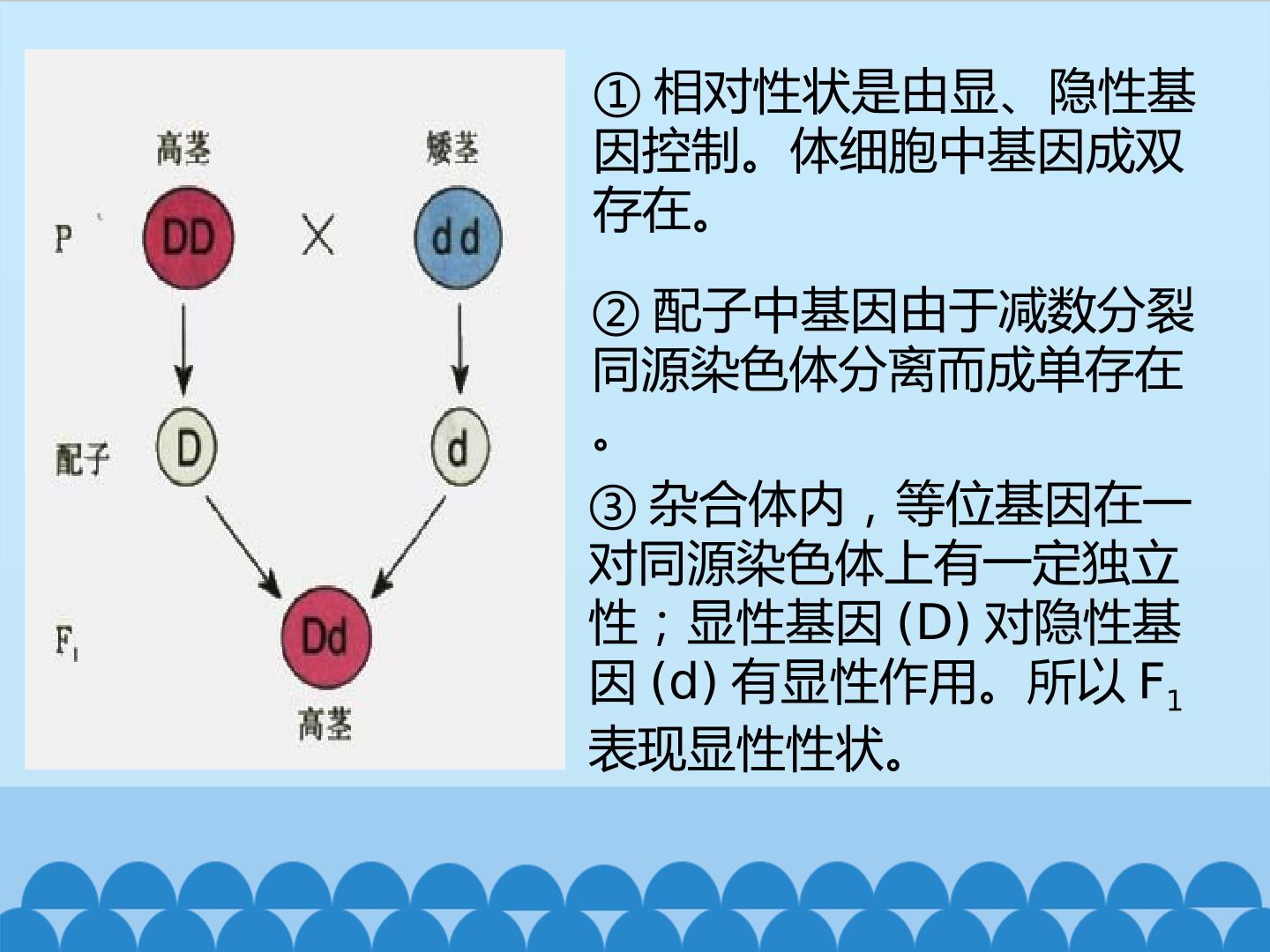 高茎

矮茎

P

DD

×

dd

配子

D

d

$F_1$

Dd

高茎

①相对性状是由显、隐性基因控制。体细胞中基因成双存在。

②配子中基因由于减数分裂同源染色体分离而成单存在。

③杂合体内，等位基因在一对同源染色体上有一定独立性；显性基因(D)对隐性基因(d)有显性作用。所以$F_1$表现显性性状。